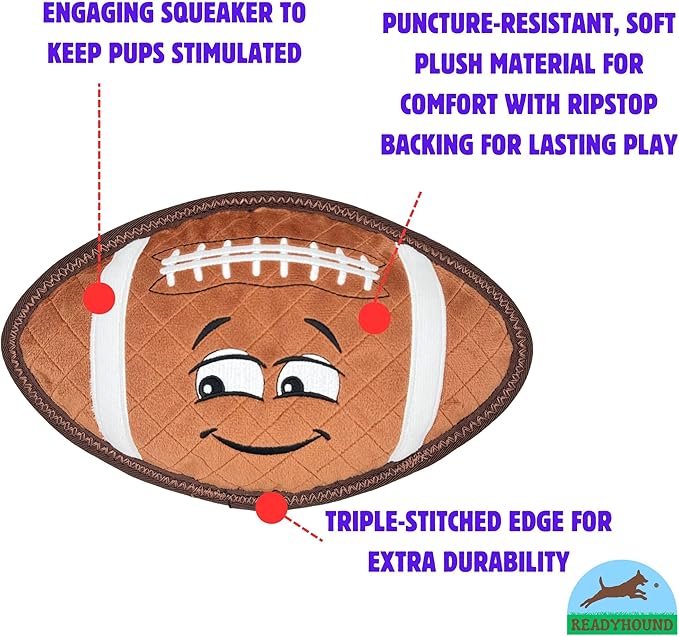 ENGAGING SQUEAKER TO KEEP PUPS STIMULATED

PUNCTURE-RESISTANT, SOFT PLUSH MATERIAL FOR COMFORT WITH RIPSTOP BACKING FOR LASTING PLAY

TRIPLE-STITCHED EDGE FOR EXTRA DURABILITY

READYHOUND